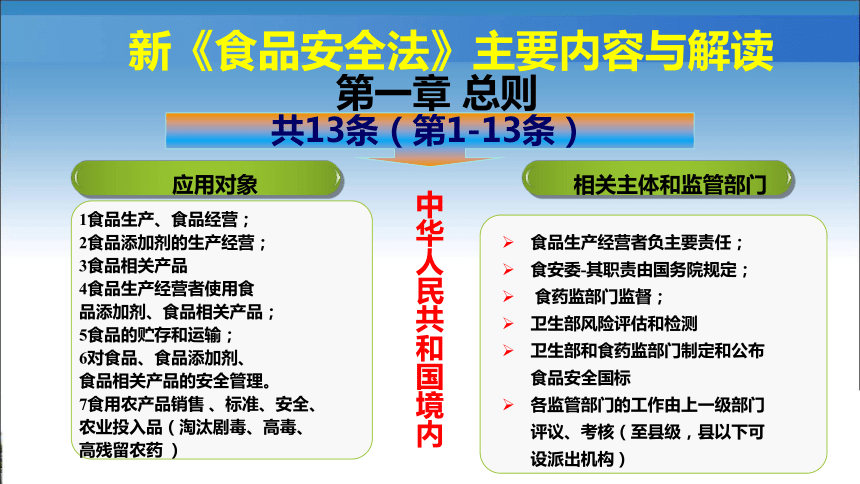 新《食品安全法》主要内容与解读

第一章 总则

共13条（第1-13条）

应用对象

1食品生产、食品经营；
2食品添加剂的生产经营；
3食品相关产品
4食品生产经营者使用食品添加剂、食品相关产品；
5食品的贮存和运输；
6对食品、食品添加剂、食品相关产品的安全管理。
7食用农产品销售 、标准、安全、农业投入品（淘汰剧毒、高毒、高残留农药 ）

中华人民共和国境内

相关主体和监管部门

➢ 食品生产经营者负主要责任；
➢ 食安委-其职责由国务院规定；
➢ 食药监部门监督；
➢ 卫生部风险评估和检测
➢ 卫生部和食药监部门制定和公布食品安全国标
➢ 各监管部门的工作由上一级部门评议、考核（至县级，县以下可设派出机构）